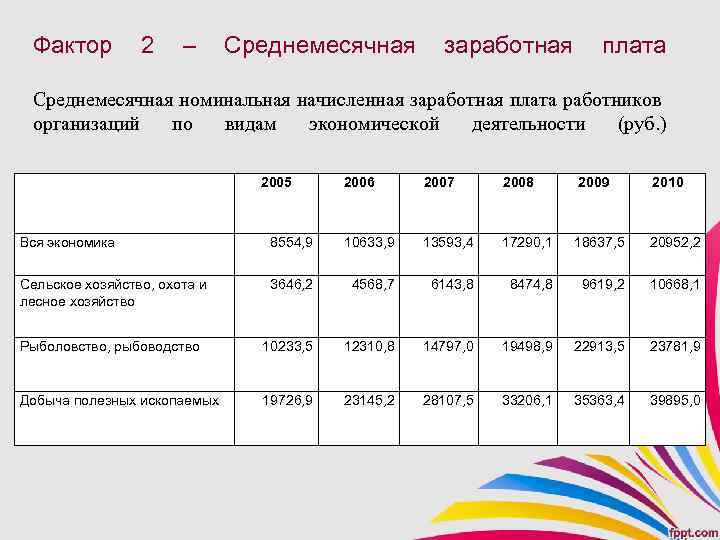 Фактор 2 – Среднемесячная заработная плата

Среднемесячная номинальная начисленная заработная плата работников организаций по видам экономической деятельности (руб.)

| | 2005 | 2006 | 2007 | 2008 | 2009 | 2010 |
|---|---|---|---|---|---|---|
| Вся экономика | 8554,9 | 10633,9 | 13593,4 | 17290,1 | 18637,5 | 20952,2 |
| Сельское хозяйство, охота и лесное хозяйство | 3646,2 | 4568,7 | 6143,8 | 8474,8 | 9619,2 | 10668,1 |
| Рыболовство, рыбоводство | 10233,5 | 12310,8 | 14797,0 | 19498,9 | 22913,5 | 23781,9 |
| Добыча полезных ископаемых | 19726,9 | 23145,2 | 28107,5 | 33206,1 | 35363,4 | 39895,0 |

fppt.com